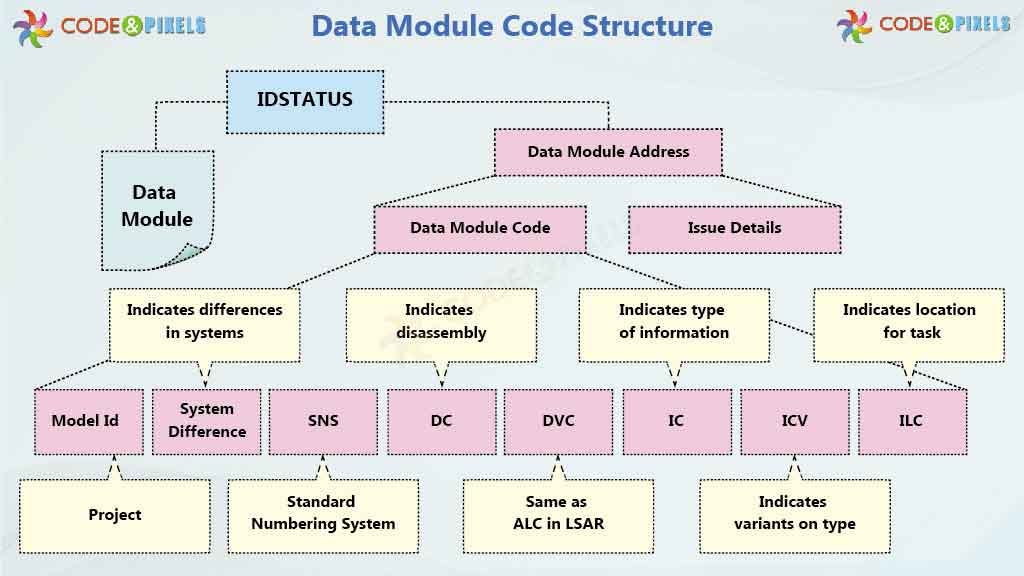 CODE&PIXELS

Data Module Code Structure

CODE&PIXELS

IDSTATUS

Data Module

Data Module Address

Data Module Code

Issue Details

Indicates differences in systems

Indicates disassembly

Indicates type of information

Indicates location for task

Model Id

System Difference

SNS

DC

DVC

IC

ICV

ILC

Project

Standard Numbering System

Same as ALC in LSAR

Indicates variants on type